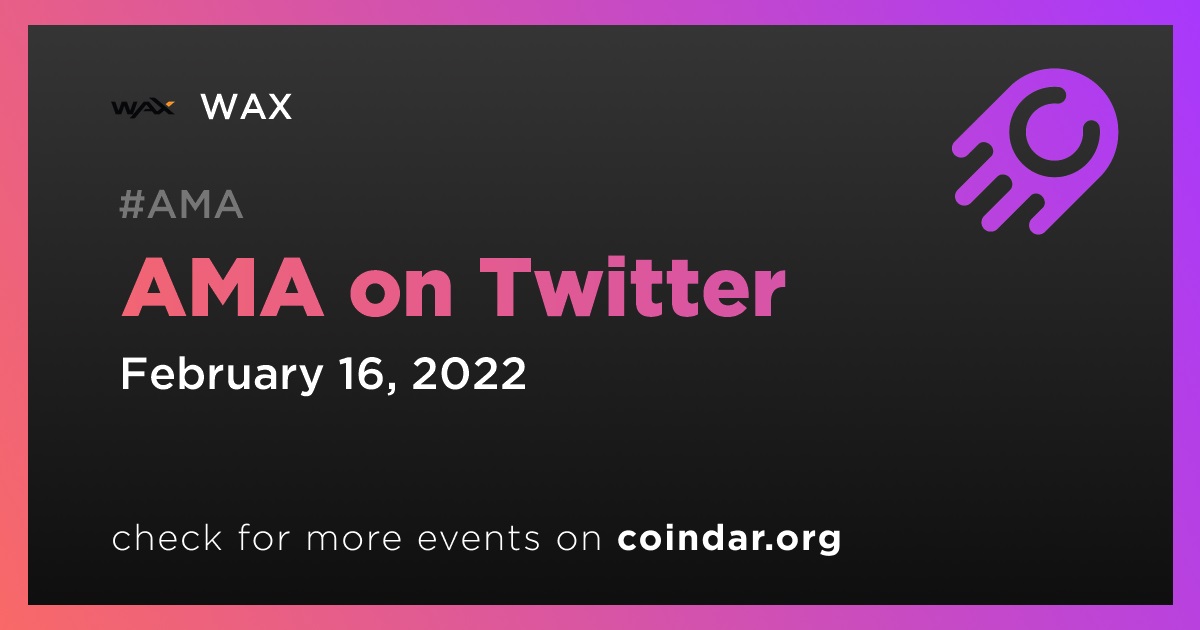 WAX WAX

#AMA

AMA on Twitter

February 16, 2022

check for more events on coindar.org